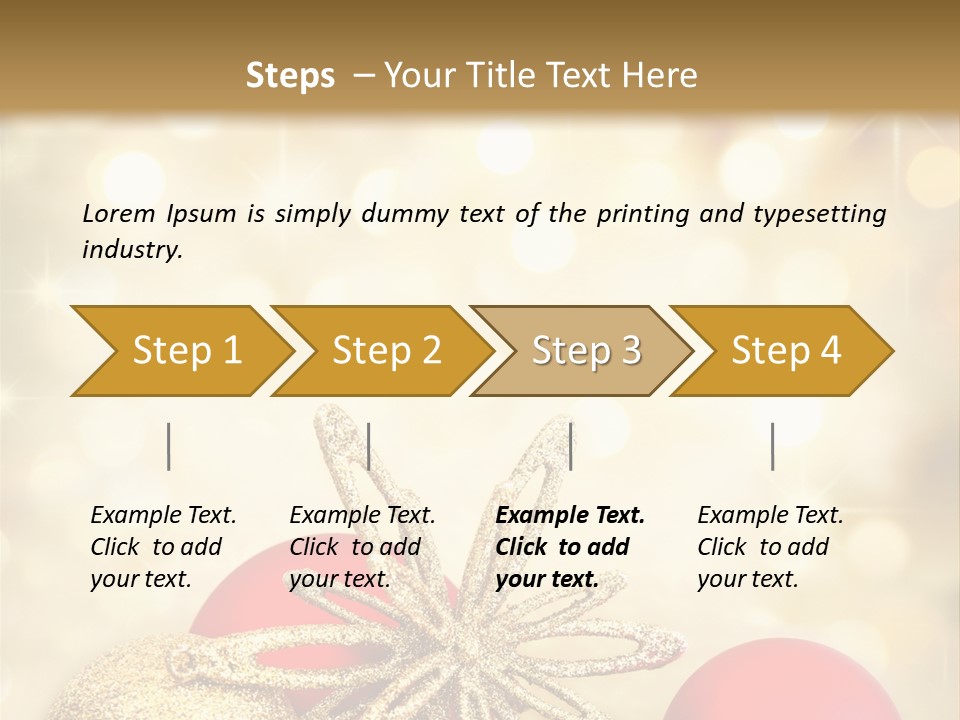 Steps – Your Title Text Here

Lorem Ipsum is simply dummy text of the printing and typesetting industry.

Step 1

Step 2

Step 3

Step 4

Example Text. Click to add your text.

Example Text. Click to add your text.

Example Text. Click to add your text.

Example Text. Click to add your text.